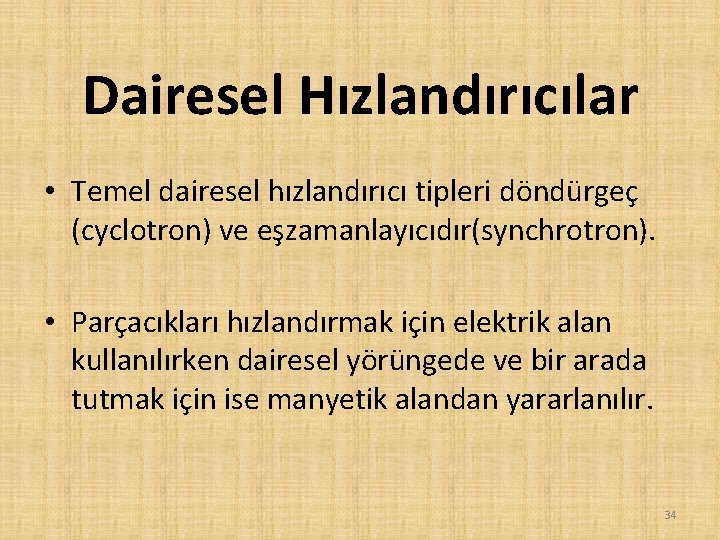 Dairesel Hızlandırıcılar

• Temel dairesel hızlandırıcı tipleri döndürgeç (cyclotron) ve eşzamanlayıcıdır(synchrotron).

• Parçacıkları hızlandırmak için elektrik alan kullanılırken dairesel yörüngede ve bir arada tutmak için ise manyetik alandan yararlanılır.

34